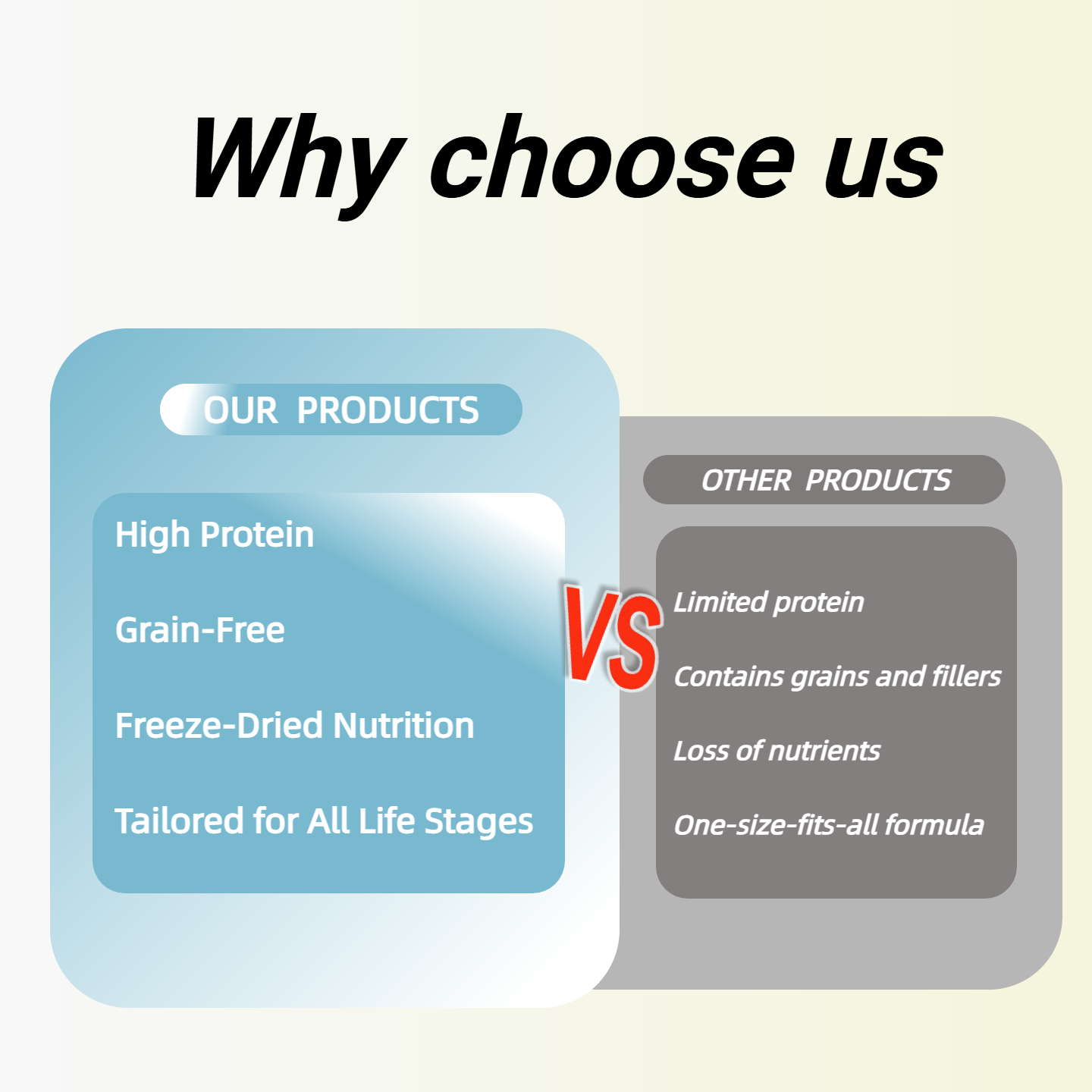 Why choose us

OUR PRODUCTS

High Protein

Grain-Free

Freeze-Dried Nutrition

Tailored for All Life Stages

VS

OTHER PRODUCTS

Limited protein

Contains grains and fillers

Loss of nutrients

One-size-fits-all formula